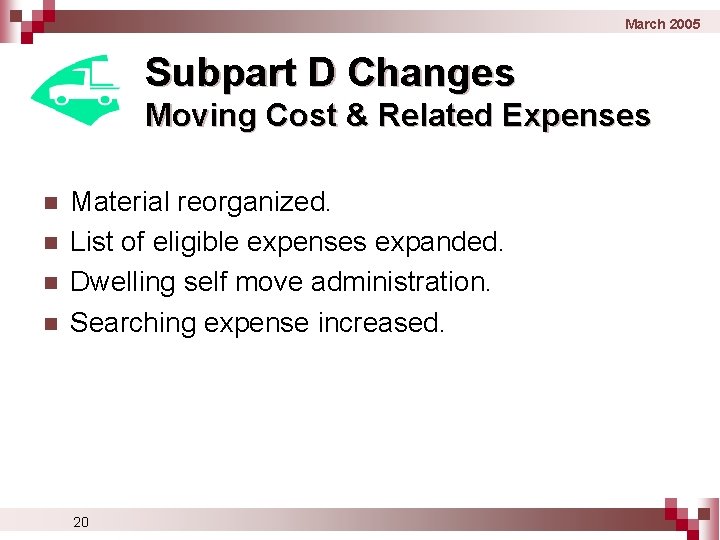 March 2005

Subpart D Changes
Moving Cost & Related Expenses

- Material reorganized.
- List of eligible expenses expanded.
- Dwelling self move administration.
- Searching expense increased.

20